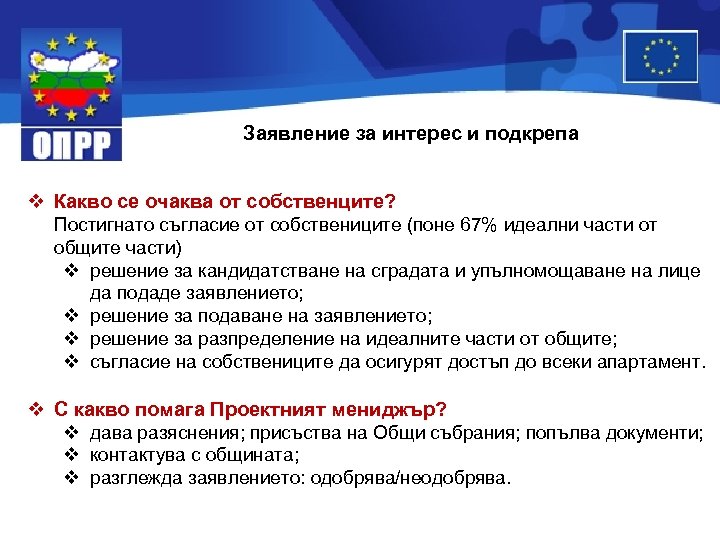 ОПРР

Заявление за интерес и подкрепа

❖ Какво се очаква от собственците?
Постигнато съгласие от собствениците (поне 67% идеални части от общите части)
❖ решение за кандидатстване на сградата и упълномощаване на лице да подаде заявлението;
❖ решение за подаване на заявлението;
❖ решение за разпределение на идеалните части от общите;
❖ съгласие на собствениците да осигурят достъп до всеки апартамент.

❖ С какво помага Проектният мениджър?
❖ дава разяснения; присъства на Общи събрания; попълва документи;
❖ контактува с общината;
❖ разглежда заявлението: одобрява/неодобрява.